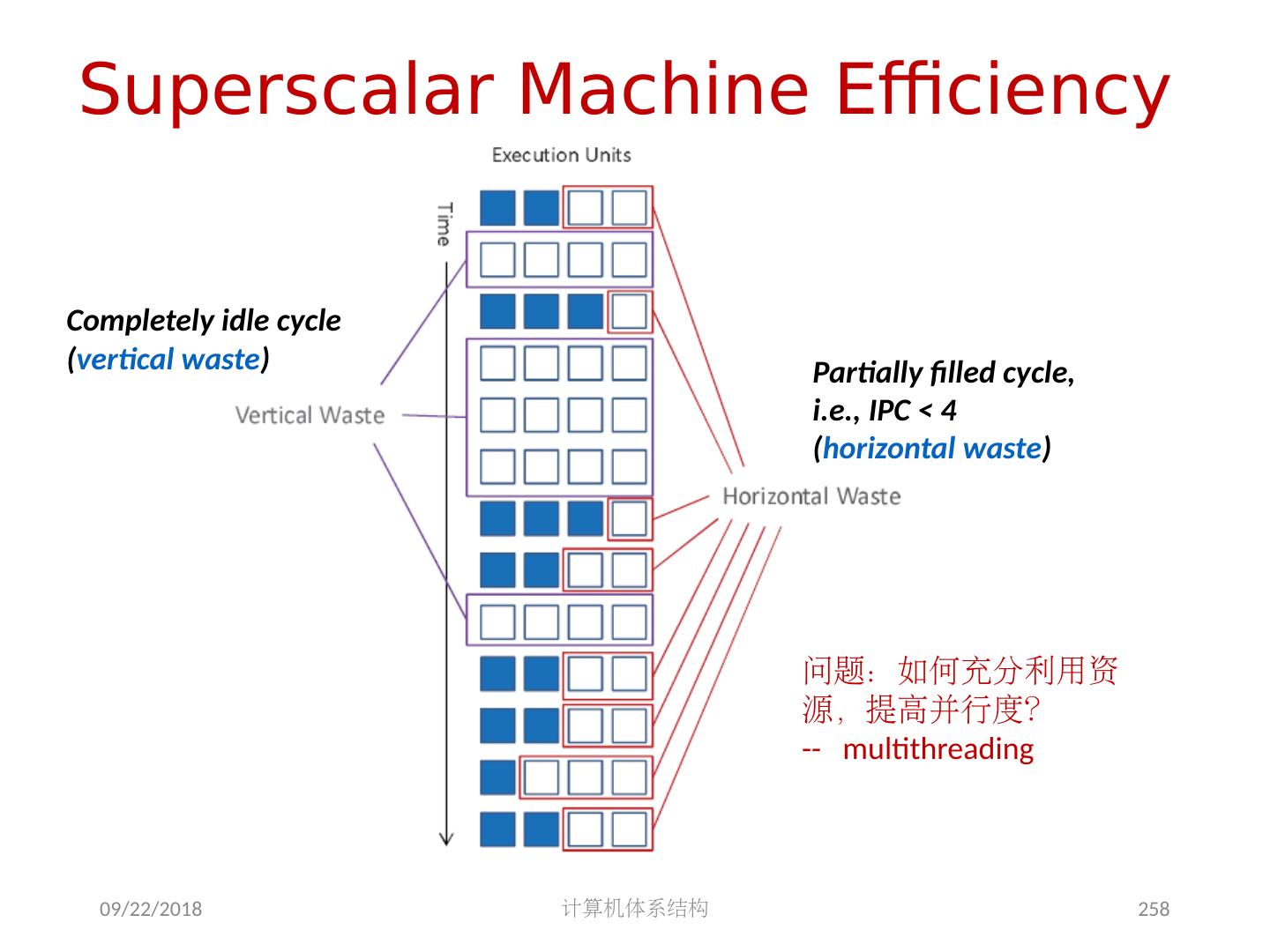 Superscalar Machine Efficiency

Execution Units

Time

Completely idle cycle (vertical waste)

Vertical Waste

Partially filled cycle, i.e., IPC < 4 (horizontal waste)

Horizontal Waste

问题：如何充分利用资源，提高并行度？
-- multithreading

09/22/2018

计算机体系结构

258